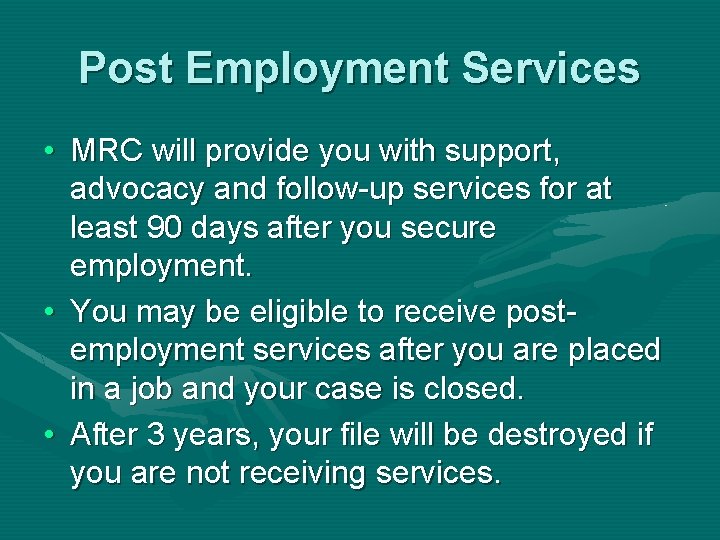 Post Employment Services

• MRC will provide you with support, advocacy and follow-up services for at least 90 days after you secure employment.
• You may be eligible to receive post-employment services after you are placed in a job and your case is closed.
• After 3 years, your file will be destroyed if you are not receiving services.